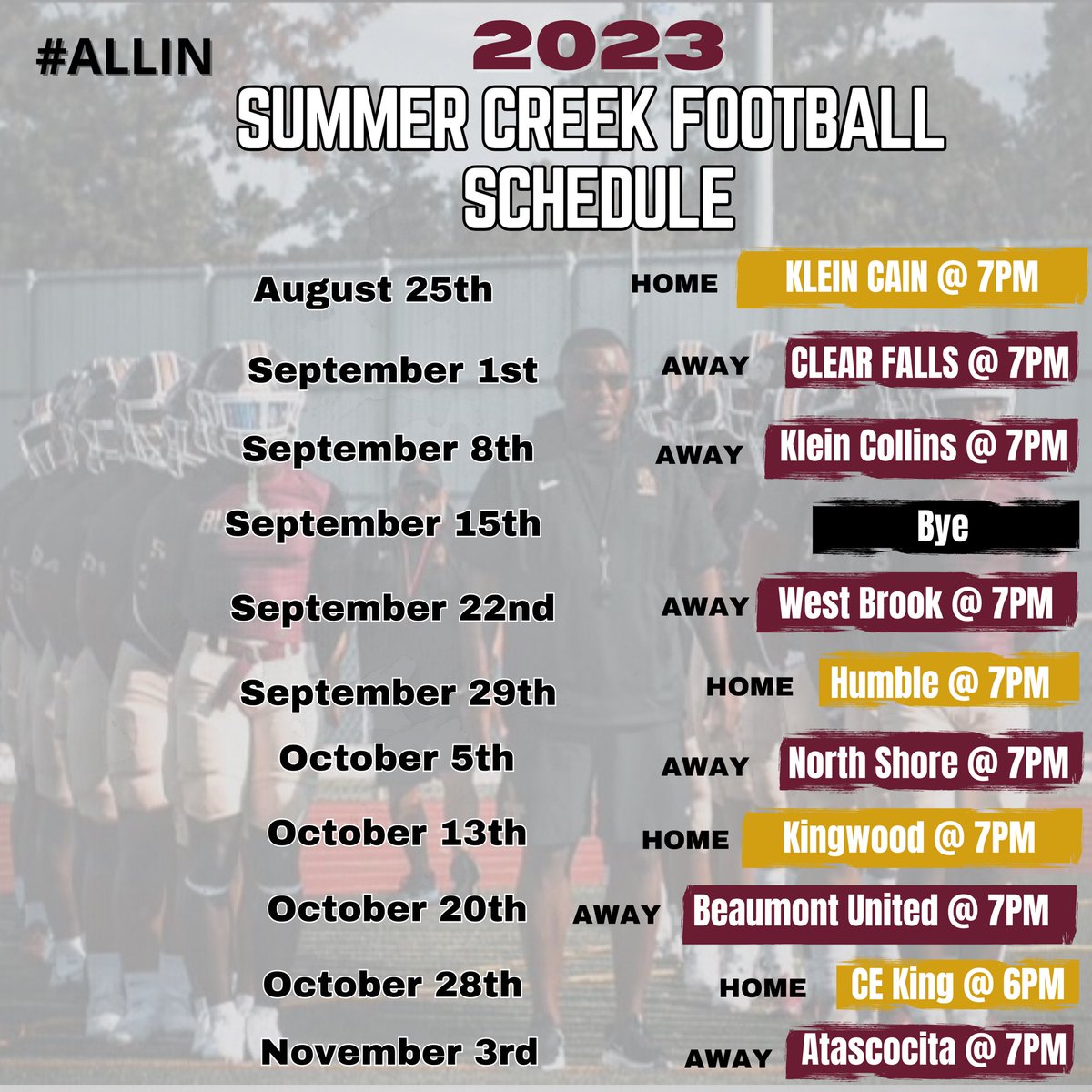 #ALLIN

2023
SUMMER CREEK FOOTBALL SCHEDULE

August 25th HOME KLEIN CAIN @ 7PM

September 1st AWAY CLEAR FALLS @ 7PM

September 8th AWAY Klein Collins @ 7PM

September 15th Bye

September 22nd AWAY West Brook @ 7PM

September 29th HOME Humble @ 7PM

October 5th AWAY North Shore @ 7PM

October 13th HOME Kingwood @ 7PM

October 20th AWAY Beaumont United @ 7PM

October 28th HOME CE King @ 6PM

November 3rd AWAY Atascocita @ 7PM